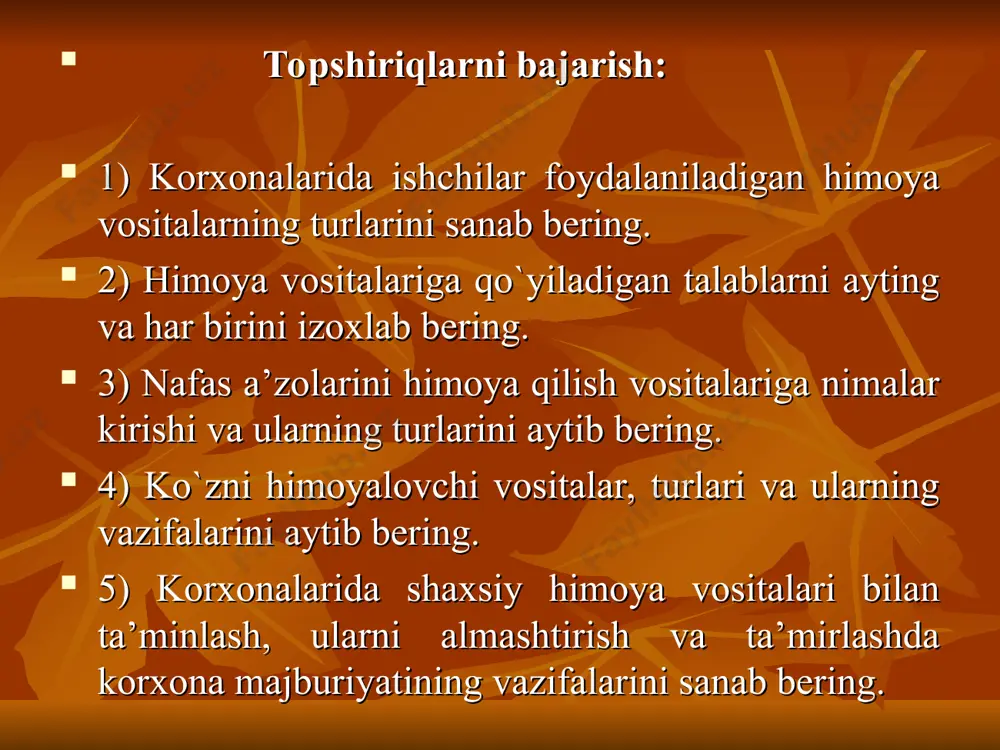 Topshiriqlarni bajarish:

1) Korxonalarida ishchilar foydalaniladigan himoya vositalarning turlarini sanab bering.

2) Himoya vositalariga qo`yiladigan talablarni ayting va har birini izoxlab bering.

3) Nafas a’zolarini himoya qilish vositalariga nimalar kirishi va ularning turlarini aytib bering.

4) Ko`zni himoyalovchi vositalar, turlari va ularning vazifalarini aytib bering.

5) Korxonalarida shaxsiy himoya vositalari bilan ta’minlash, ularni almashtirish va ta’mirlashda korxona majburiyatining vazifalarini sanab bering.